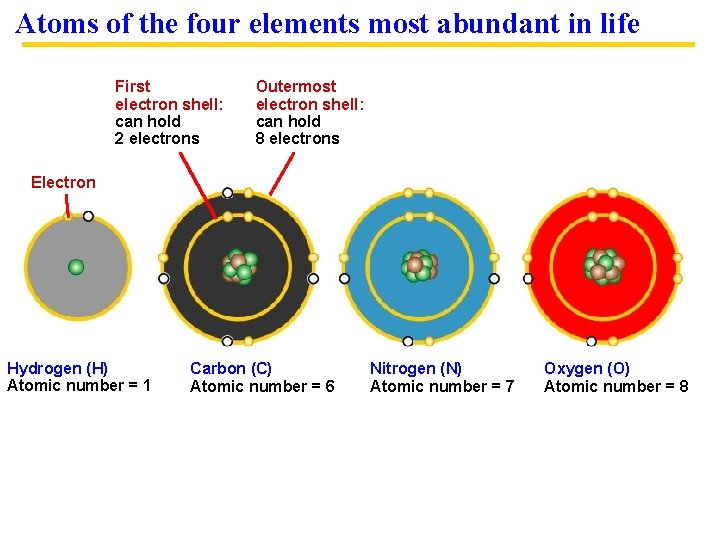 Atoms of the four elements most abundant in life

First electron shell: can hold 2 electrons

Outermost electron shell: can hold 8 electrons

Electron

Hydrogen (H)
Atomic number = 1

Carbon (C)
Atomic number = 6

Nitrogen (N)
Atomic number = 7

Oxygen (O)
Atomic number = 8